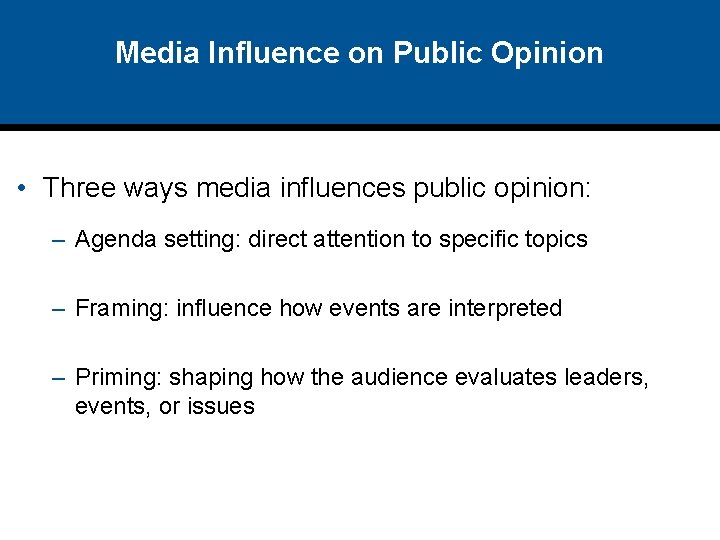 Media Influence on Public Opinion

• Three ways media influences public opinion:

– Agenda setting: direct attention to specific topics

– Framing: influence how events are interpreted

– Priming: shaping how the audience evaluates leaders, events, or issues